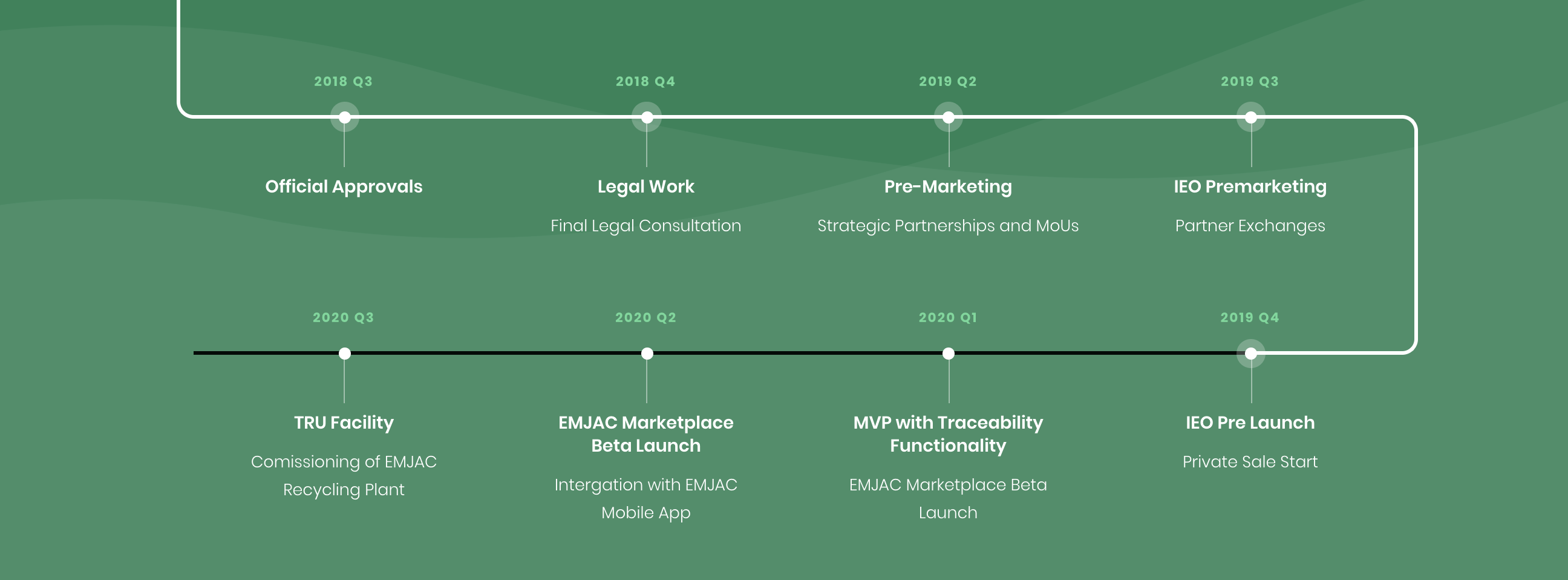 2018 Q3
Official Approvals

2018 Q4
Legal Work
Final Legal Consultation

2019 Q2
Pre-Marketing
Strategic Partnerships and MoUs

2019 Q3
IEO Premarketing
Partner Exchanges

2020 Q3
TRU Facility
Comissioning of EMJAC Recycling Plant

2020 Q2
EMJAC Marketplace Beta Launch
Intergation with EMJAC Mobile App

2020 Q1
MVP with Traceability Functionality
EMJAC Marketplace Beta Launch

2019 Q4
IEO Pre Launch
Private Sale Start